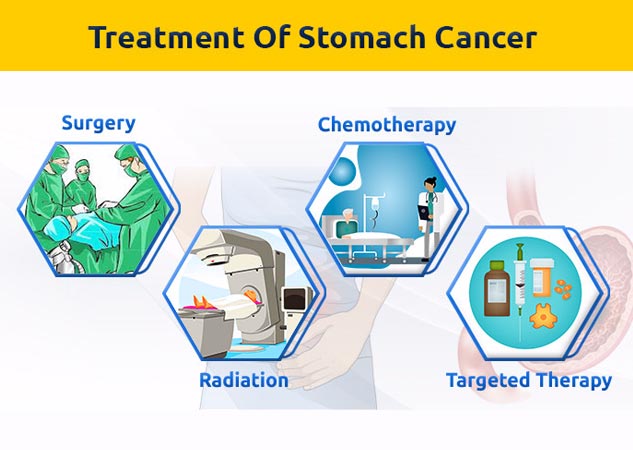 Treatment Of Stomach Cancer

Surgery

Chemotherapy

Radiation

Targeted Therapy